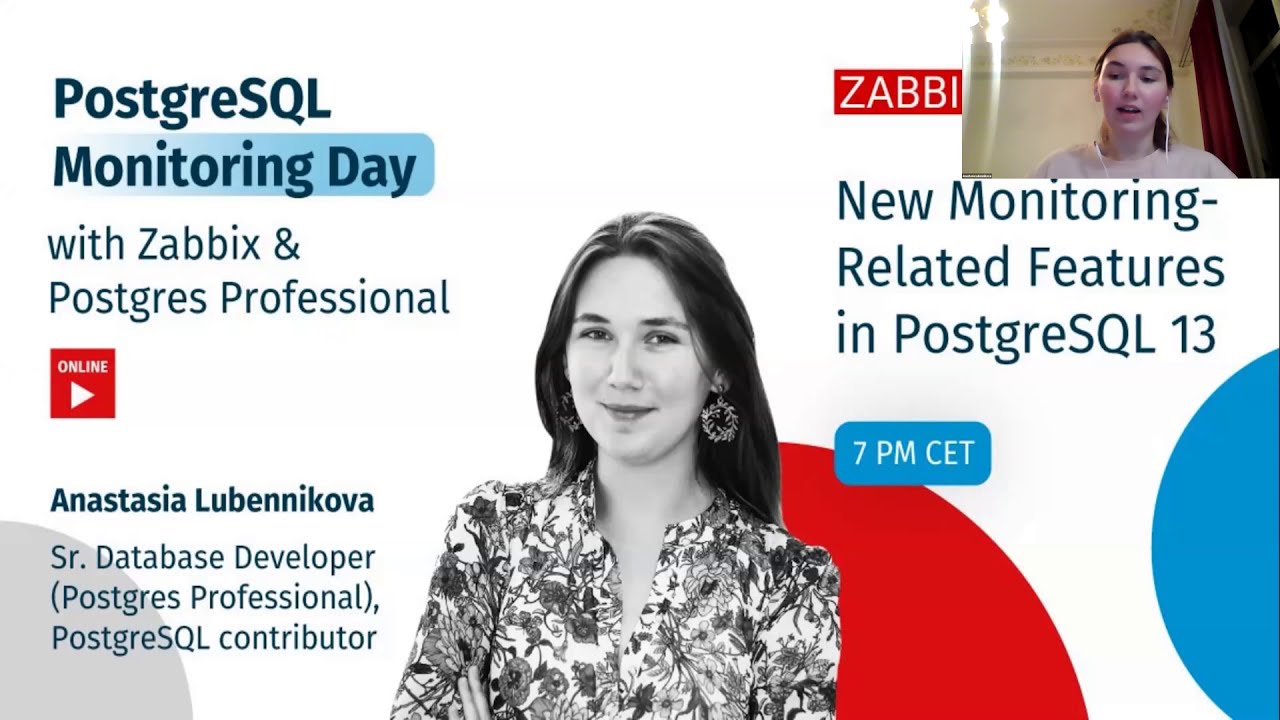 PostgreSQL Monitoring Day

with Zabbix & Postgres Professional

ONLINE

Anastasia Lubennikova

Sr. Database Developer (Postgres Professional), PostgreSQL contributor

ZABBI

New Monitoring-Related Features in PostgreSQL 13

7 PM CET